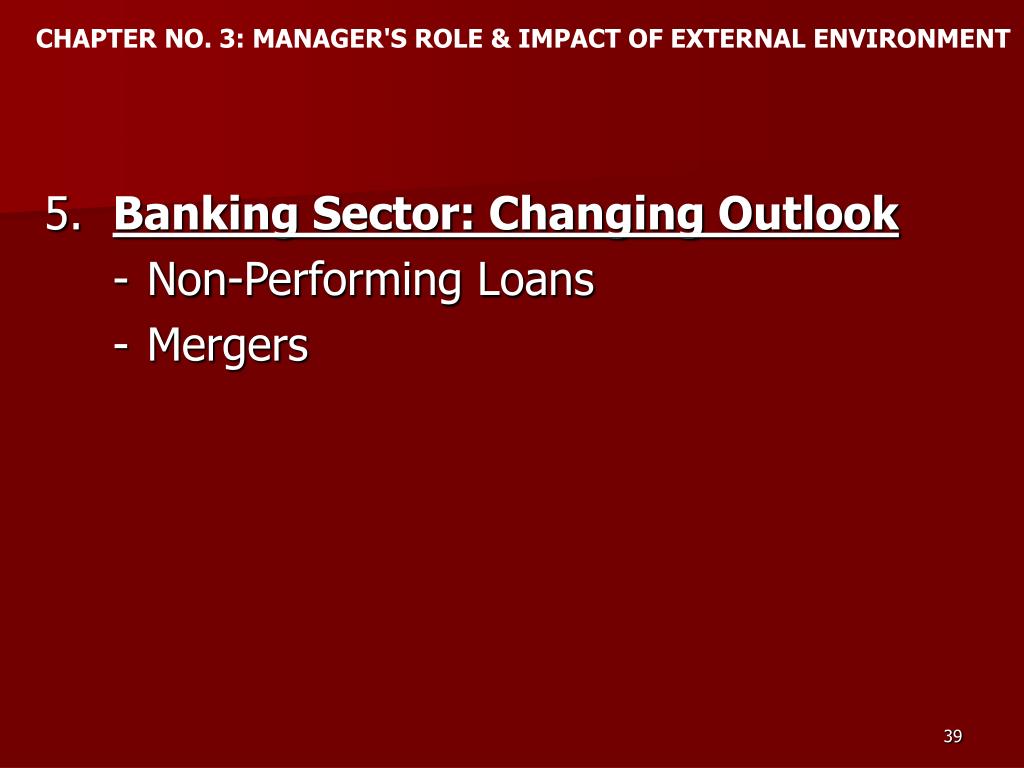 CHAPTER NO. 3: MANAGER'S ROLE & IMPACT OF EXTERNAL ENVIRONMENT

5. Banking Sector: Changing Outlook
- Non-Performing Loans
- Mergers

39